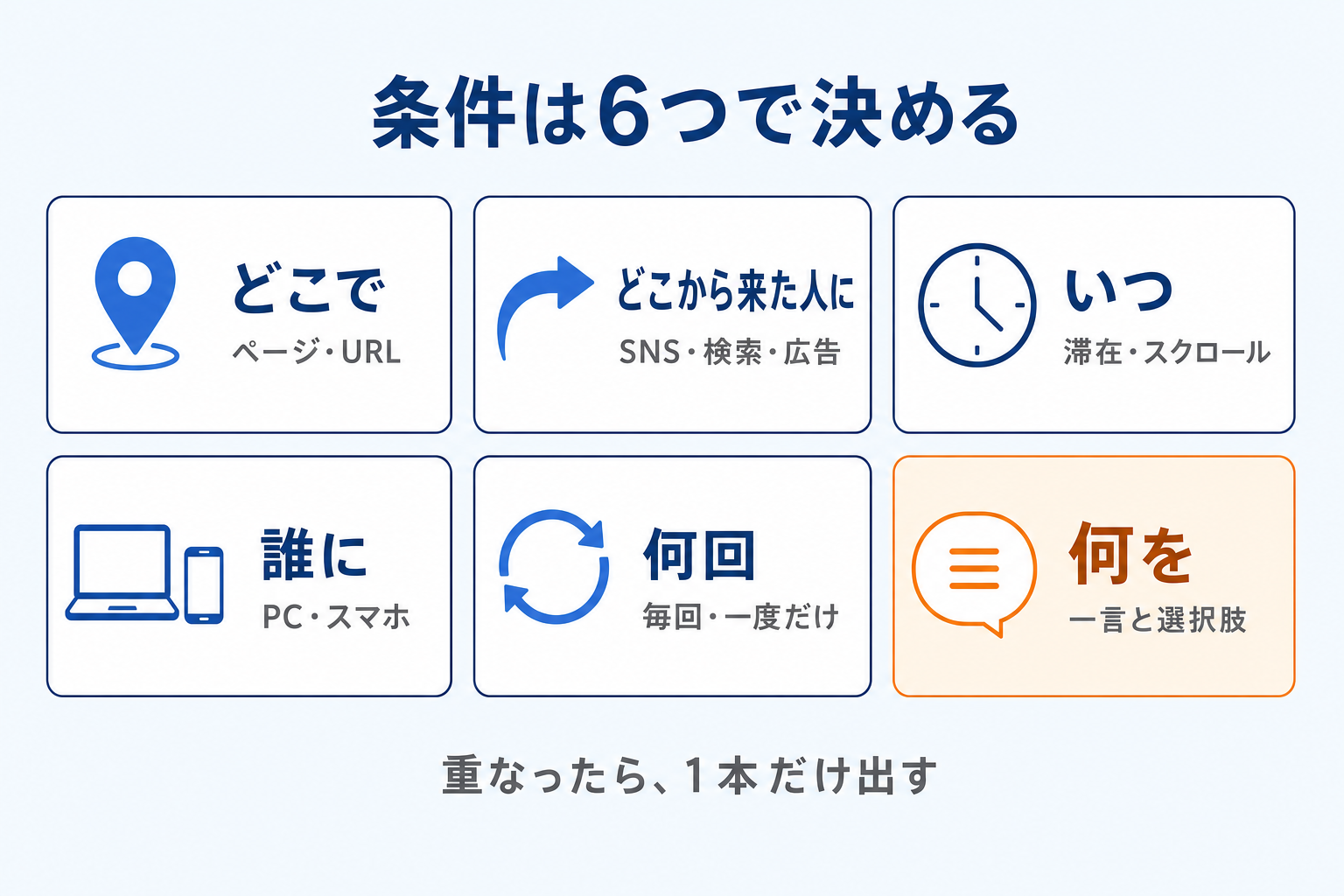 条件は6つで決める

どこで
ページ・URL

どこから来た人に
SNS・検索・広告

いつ
滞在・スクロール

誰に
PC・スマホ

何回
毎回・一度だけ

何を
一言と選択肢

重なったら、1本だけ出す